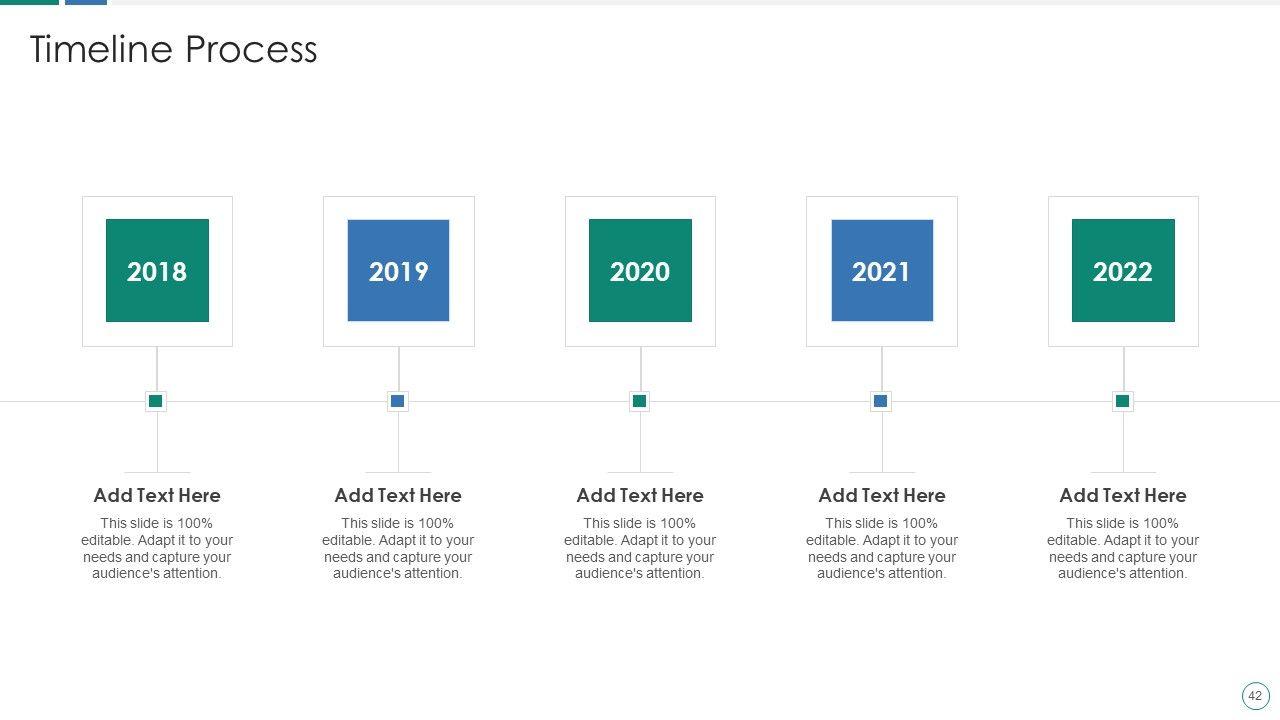 Timeline Process

2018

2019

2020

2021

2022

Add Text Here
This slide is 100% editable. Adapt it to your needs and capture your audience's attention.

Add Text Here
This slide is 100% editable. Adapt it to your needs and capture your audience's attention.

Add Text Here
This slide is 100% editable. Adapt it to your needs and capture your audience's attention.

Add Text Here
This slide is 100% editable. Adapt it to your needs and capture your audience's attention.

Add Text Here
This slide is 100% editable. Adapt it to your needs and capture your audience's attention.

42